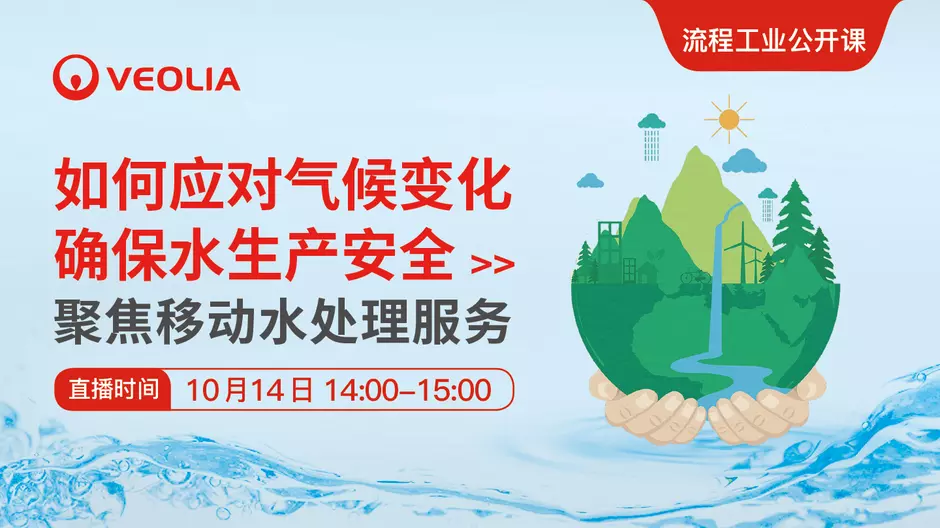 流程工业公开课

VEOLIA

如何应对气候变化
确保水生产安全 >>
聚焦移动水处理服务

直播时间 10月14日 14:00–15:00